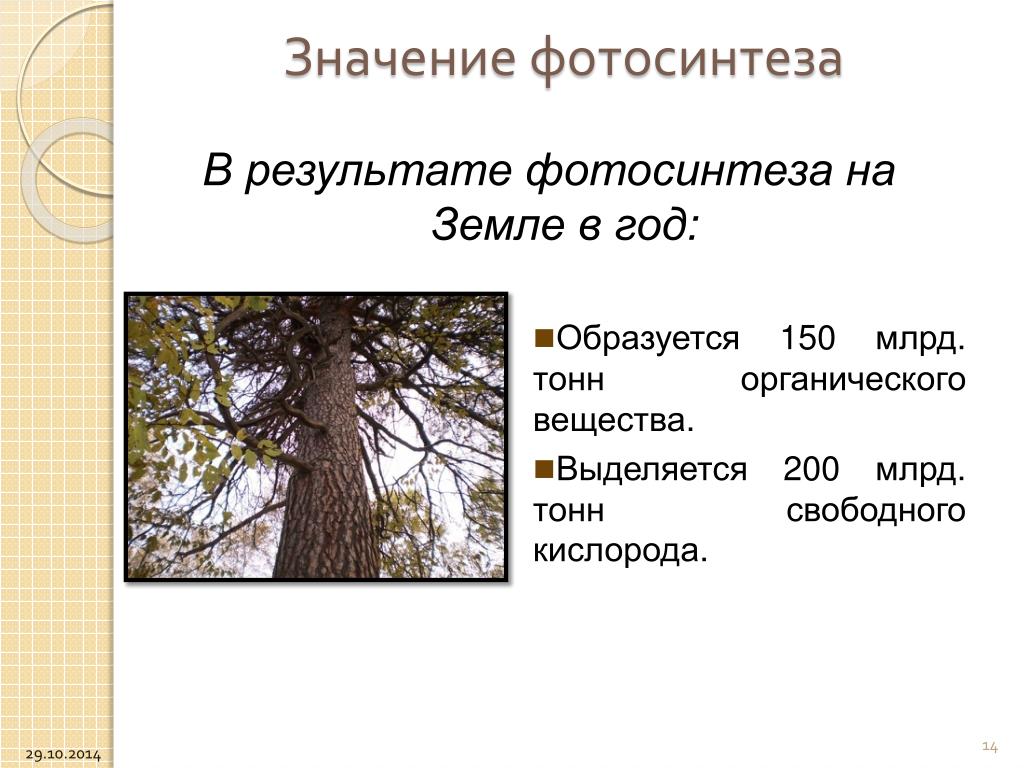 Значение фотосинтеза

В результате фотосинтеза на Земле в год:

Образуется 150 млрд. тонн органического вещества.

Выделяется 200 млрд. тонн свободного кислорода.

29.10.2014

14